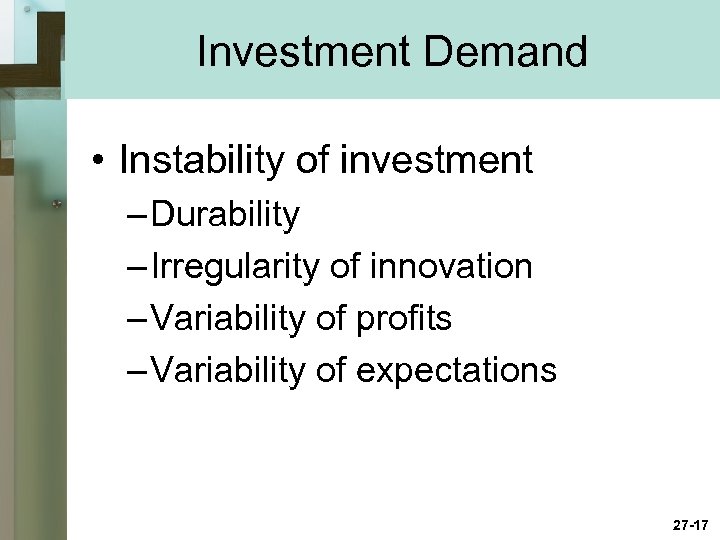 Investment Demand

• Instability of investment
– Durability
– Irregularity of innovation
– Variability of profits
– Variability of expectations

27-17